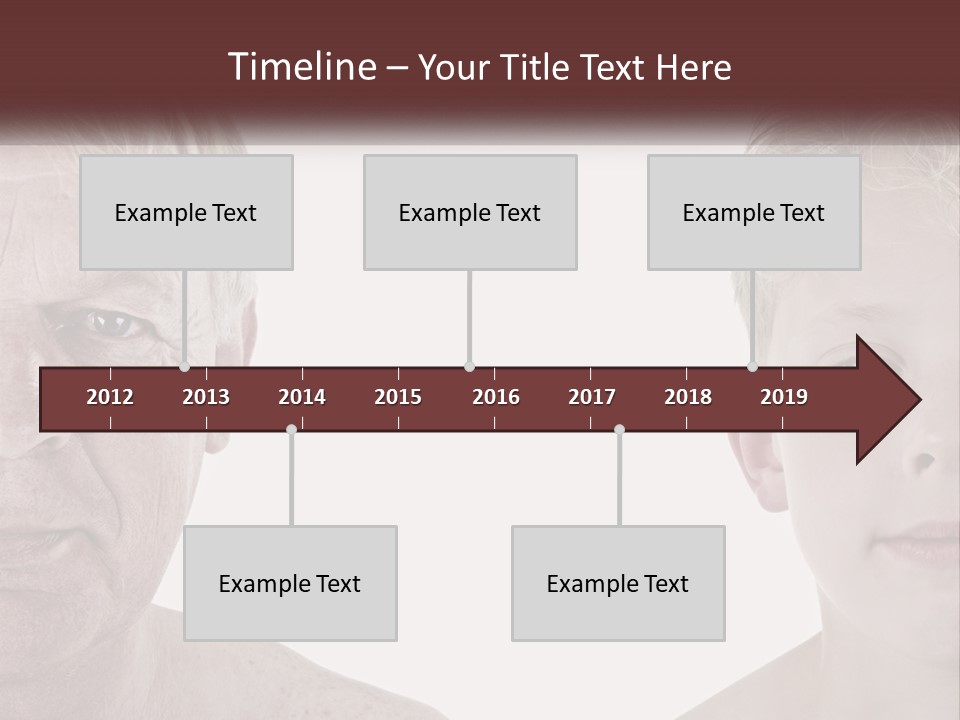 Timeline – Your Title Text Here

Example Text

Example Text

Example Text

2012 2013 2014 2015 2016 2017 2018 2019

Example Text

Example Text